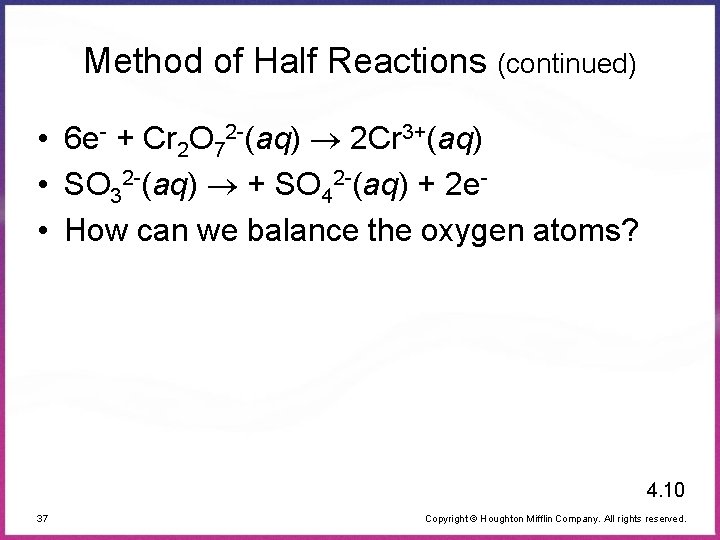 Method of Half Reactions (continued)

• $6e^- + Cr_2O_7^{2-}(aq) \rightarrow 2Cr^{3+}(aq)$
• $SO_3^{2-}(aq) \rightarrow + SO_4^{2-}(aq) + 2e^-$
• How can we balance the oxygen atoms?

4.10

37

Copyright © Houghton Mifflin Company. All rights reserved.